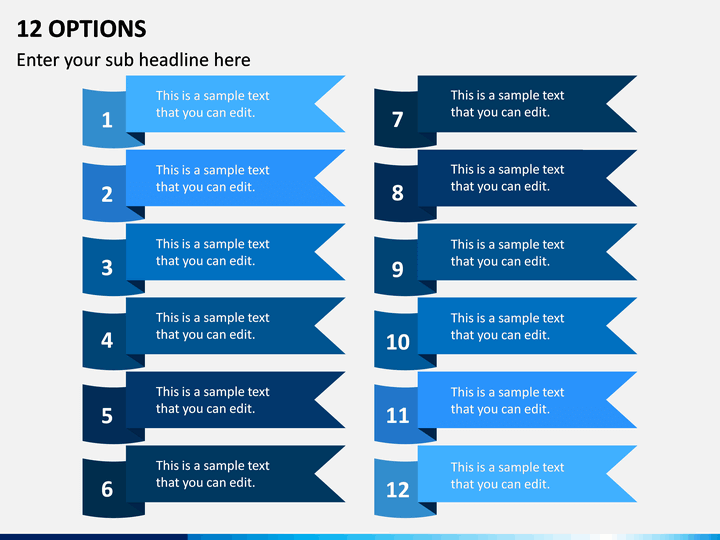 12 OPTIONS

Enter your sub headline here

1
This is a sample text that you can edit.

2
This is a sample text that you can edit.

3
This is a sample text that you can edit.

4
This is a sample text that you can edit.

5
This is a sample text that you can edit.

6
This is a sample text that you can edit.

7
This is a sample text that you can edit.

8
This is a sample text that you can edit.

9
This is a sample text that you can edit.

10
This is a sample text that you can edit.

11
This is a sample text that you can edit.

12
This is a sample text that you can edit.